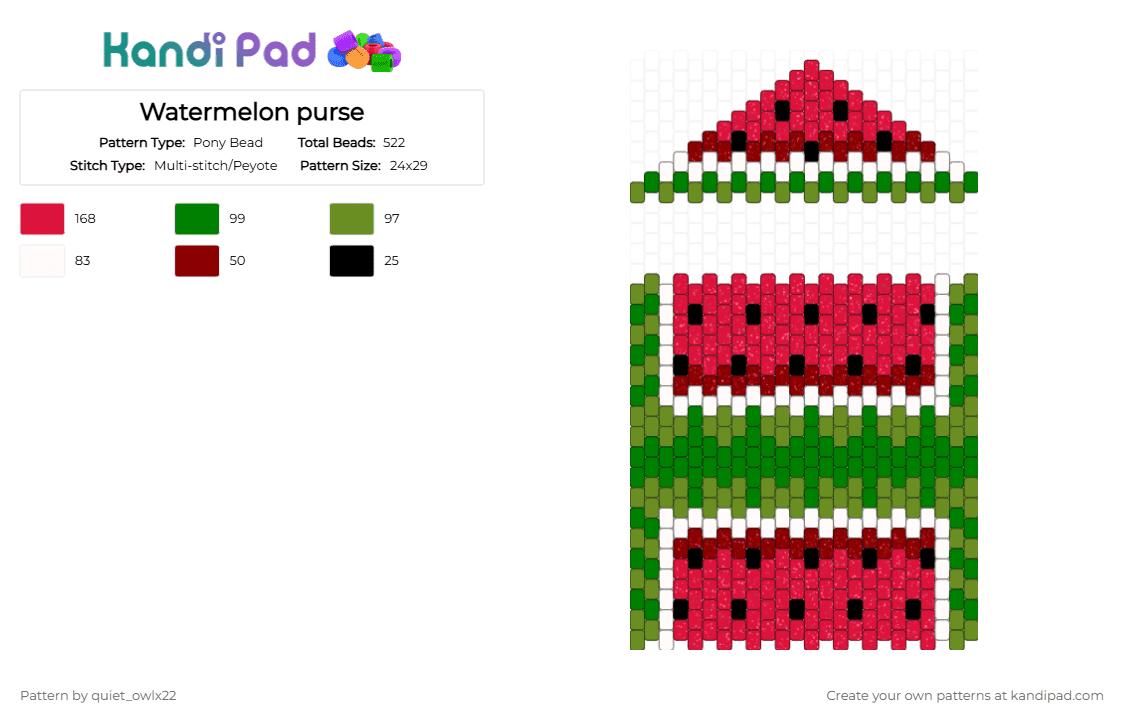 Kandi Pad

Watermelon purse

Pattern Type: Pony Bead  Total Beads: 522
Stitch Type: Multi-stitch/Peyote  Pattern Size: 24x29

168
99
97
83
50
25

Pattern by quiet_owlx22

Create your own patterns at kandipad.com